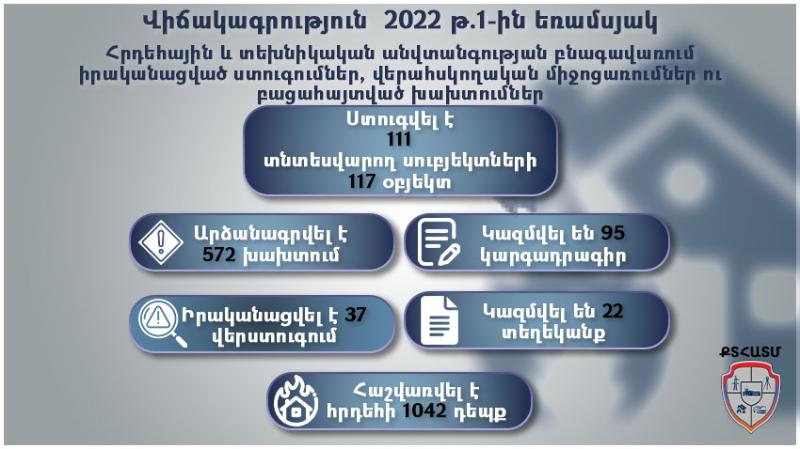 Վիճակագրություն 2022 թ.1-ին եռամսյակ

Հրդեհային և տեխնիկական անվտանգության բնագավառում իրականացված ստուգումներ, վերահսկողական միջոցառումներ ու բացահայտված խախտումներ

Ստուգվել է
111
տնտեսվարող սուբյեկտների
117 օբյեկտ

Արձանագրվել է
572 խախտում

Կազմվել են 95
կարգադրագիր

Իրականացվել է 37
վերստուգում

Կազմվել են 22
տեղեկանք

Հաշվառվել է
հրդեհի 1042 դեպք

ՔՏՀԱՏՄ